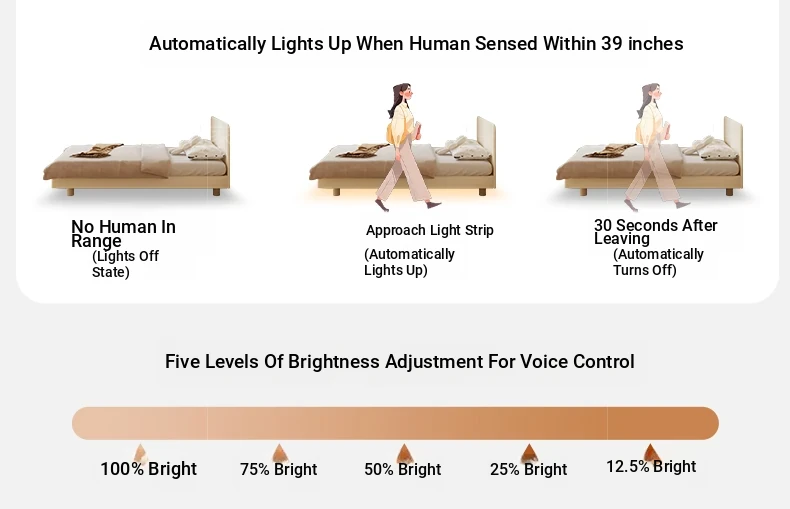 Automatically Lights Up When Human Sensed Within 39 inches

No Human In Range
(Lights Off State)

Approach Light Strip
(Automatically Lights Up)

30 Seconds After Leaving
(Automatically Turns Off)

Five Levels Of Brightness Adjustment For Voice Control

100% Bright

75% Bright

50% Bright

25% Bright

12.5% Bright